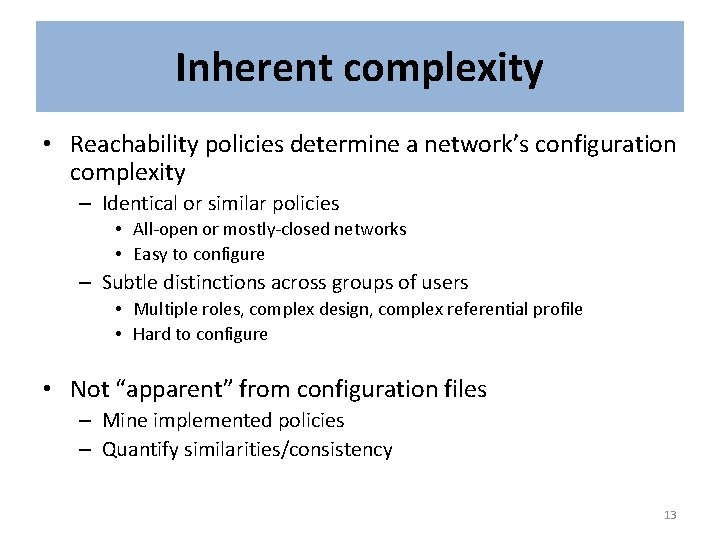 Inherent complexity

• Reachability policies determine a network's configuration complexity
– Identical or similar policies
• All-open or mostly-closed networks
• Easy to configure
– Subtle distinctions across groups of users
• Multiple roles, complex design, complex referential profile
• Hard to configure

• Not "apparent" from configuration files
– Mine implemented policies
– Quantify similarities/consistency

13